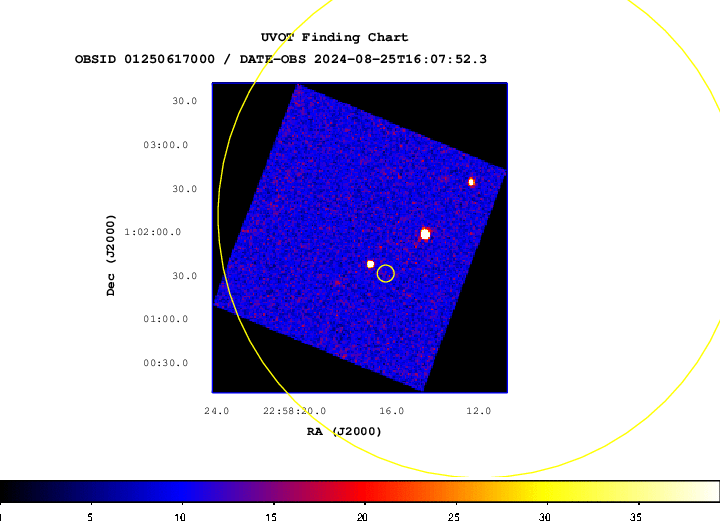 UVOT Finding Chart

OBSID 01250617000 / DATE-OBS 2024-08-25T16:07:52.3

30.0

03:00.0

30.0

1:02:00.0

30.0

01:00.0

00:30.0

Dec (J2000)

24.0

22:58:20.0

16.0

12.0

RA (J2000)

1

5

10

15

20

25

30

35